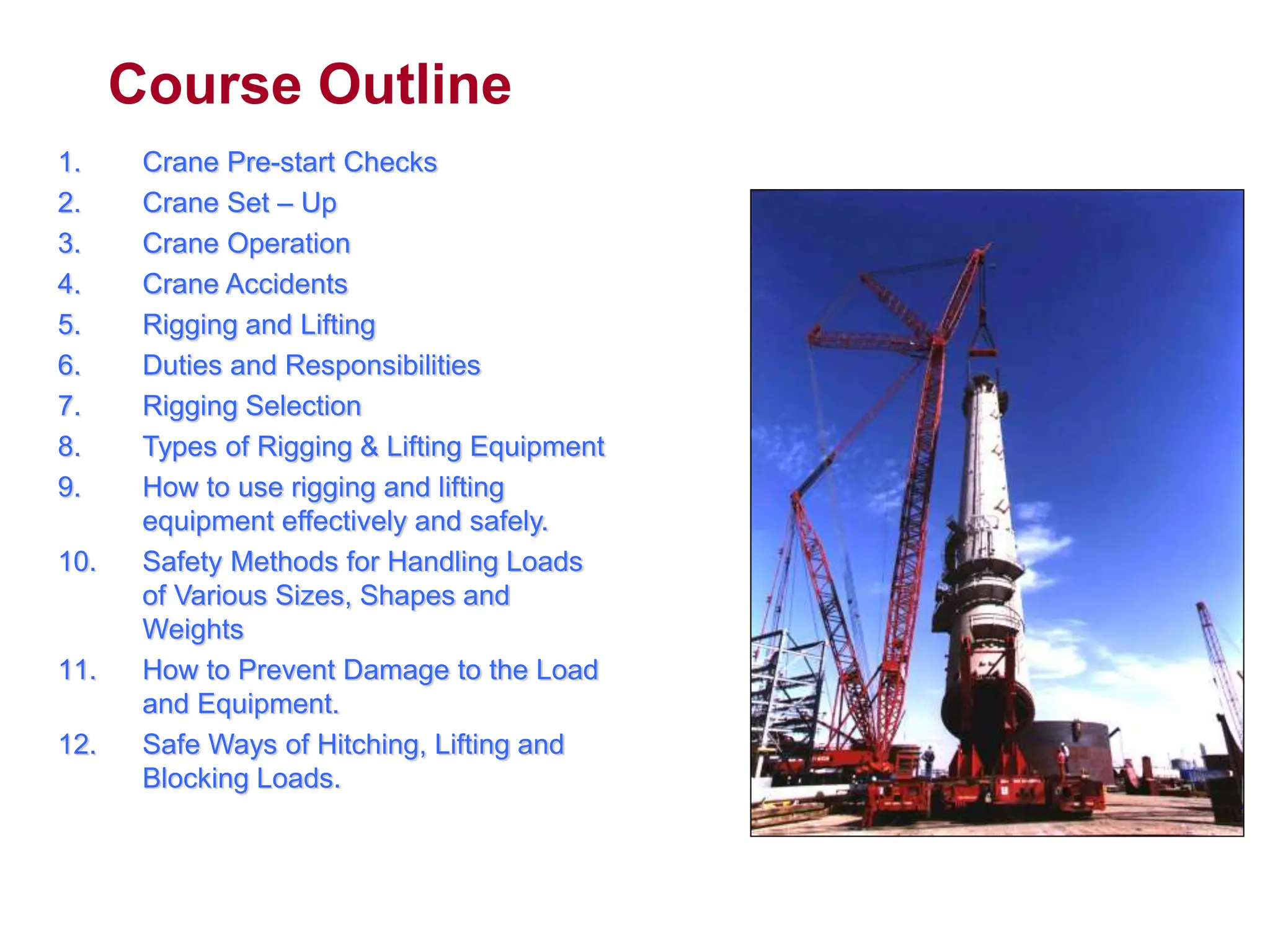 Course Outline

1. Crane Pre-start Checks
2. Crane Set – Up
3. Crane Operation
4. Crane Accidents
5. Rigging and Lifting
6. Duties and Responsibilities
7. Rigging Selection
8. Types of Rigging & Lifting Equipment
9. How to use rigging and lifting equipment effectively and safely.
10. Safety Methods for Handling Loads of Various Sizes, Shapes and Weights
11. How to Prevent Damage to the Load and Equipment.
12. Safe Ways of Hitching, Lifting and Blocking Loads.